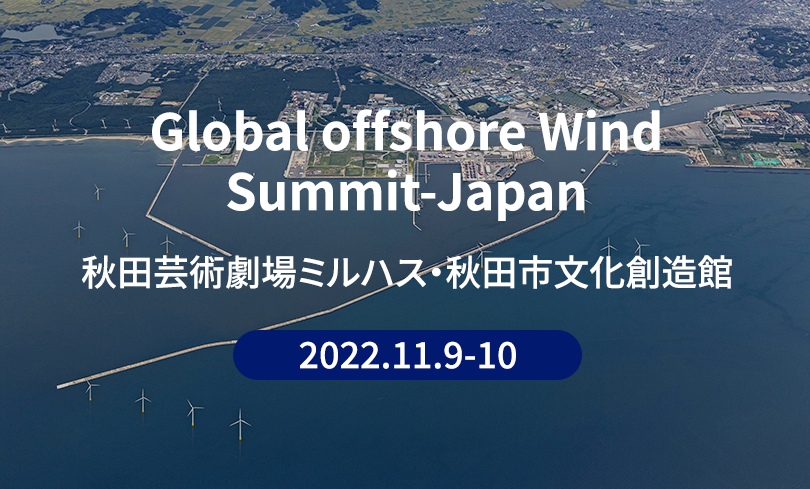 Global offshore Wind Summit-Japan

秋田芸術劇場ミルハス・秋田市文化創造館

2022.11.9-10